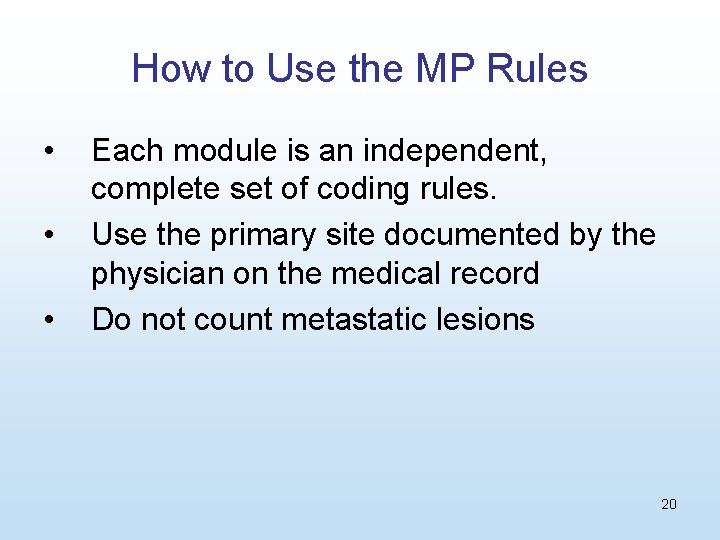 How to Use the MP Rules

• Each module is an independent, complete set of coding rules.
• Use the primary site documented by the physician on the medical record
• Do not count metastatic lesions

20